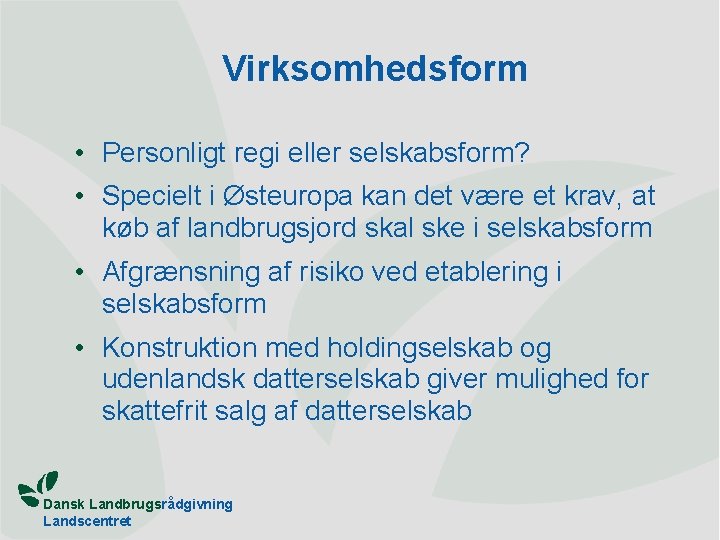 Virksomhedsform

• Personligt regi eller selskabsform?

• Specielt i Østeuropa kan det være et krav, at køb af landbrugsjord skal ske i selskabsform

• Afgrænsning af risiko ved etablering i selskabsform

• Konstruktion med holdingselskab og udenlandsk datterselskab giver mulighed for skattefrit salg af datterselskab

Dansk Landbrugsrådgivning
Landscentret